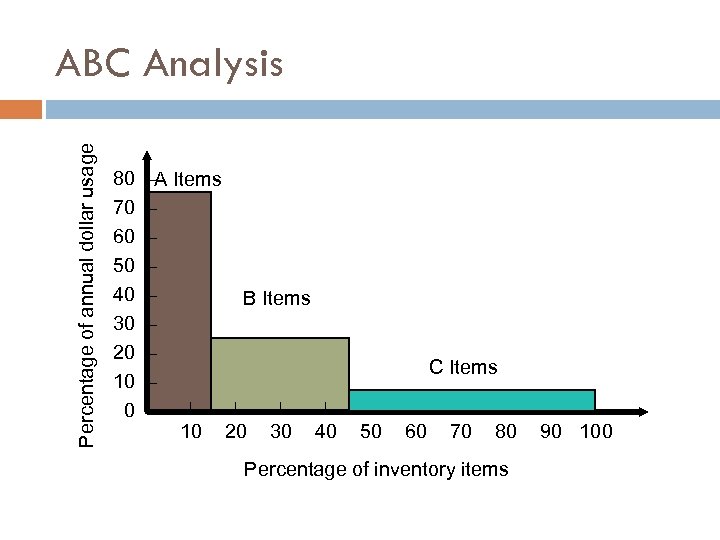 ABC Analysis

Percentage of annual dollar usage

80
70
60
50
40
30
20
10
0

A Items

B Items

C Items

10 20 30 40 50 60 70 80 90 100

Percentage of inventory items